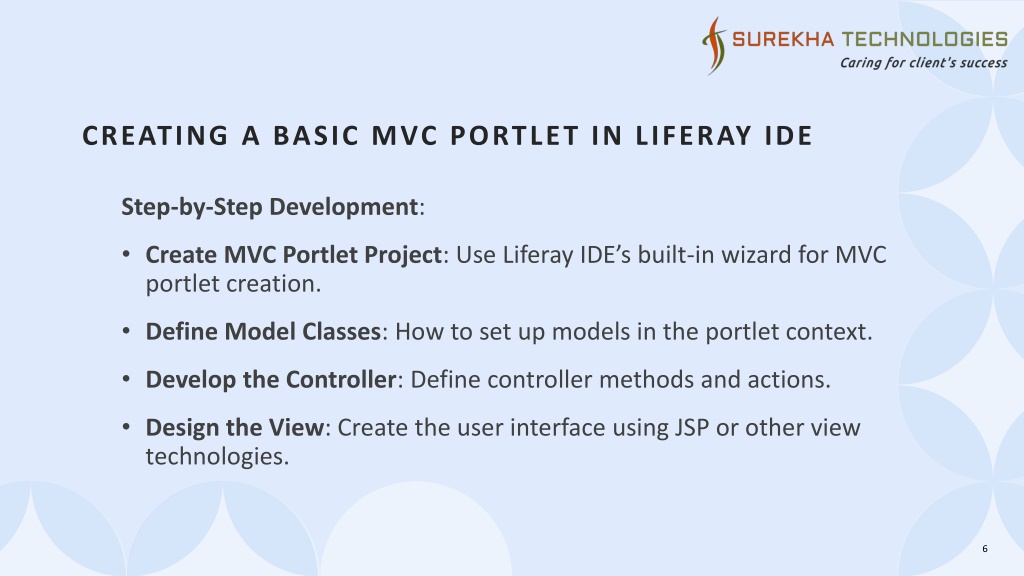 SUREKHA TECHNOLOGIES
Caring for client's success

CREATING A BASIC MVC PORTLET IN LIFERAY IDE

Step-by-Step Development:

• Create MVC Portlet Project: Use Liferay IDE’s built-in wizard for MVC portlet creation.

• Define Model Classes: How to set up models in the portlet context.

• Develop the Controller: Define controller methods and actions.

• Design the View: Create the user interface using JSP or other view technologies.

6